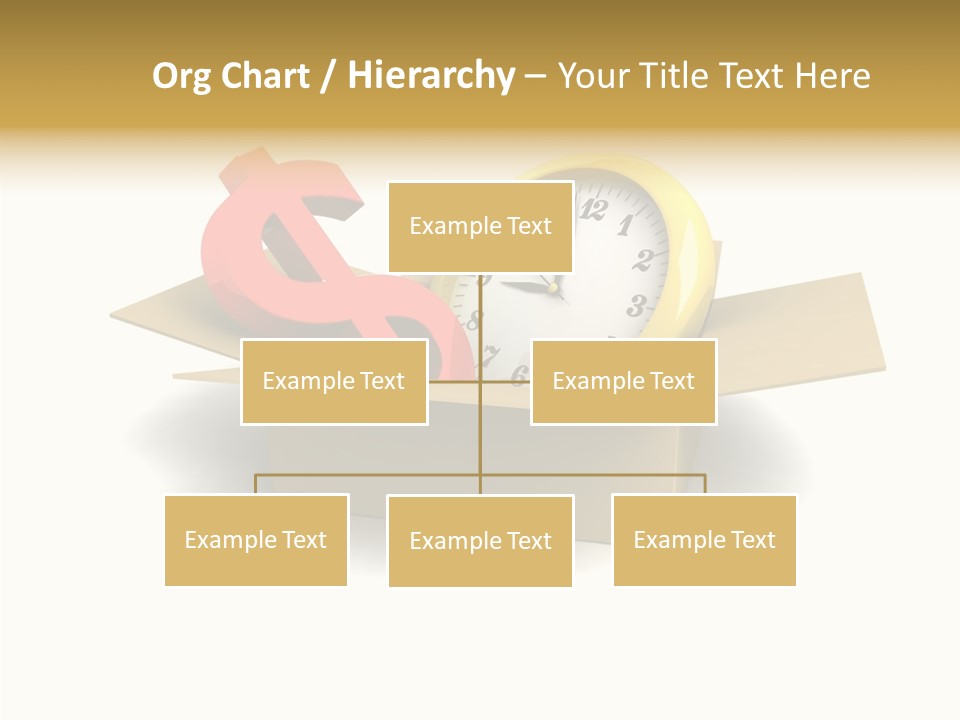 Org Chart / Hierarchy – Your Title Text Here

Example Text

Example Text

Example Text

Example Text

Example Text

Example Text